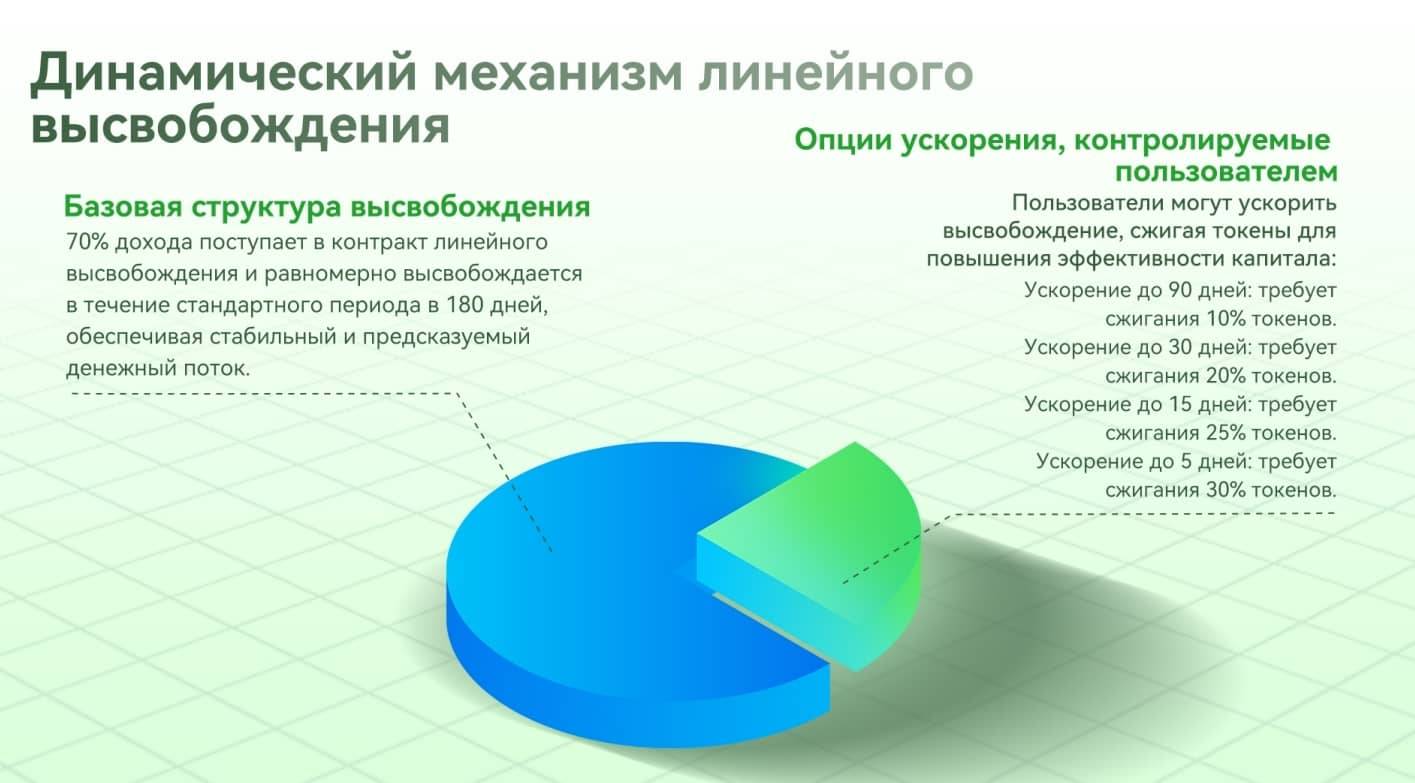 Динамический механизм линейного высвобождения

Базовая структура высвобождения
70% дохода поступает в контракт линейного высвобождения и равномерно высвобождается в течение стандартного периода в 180 дней, обеспечивая стабильный и предсказуемый денежный поток.

Опции ускорения, контролируемые пользователем
Пользователи могут ускорить высвобождение, сжигая токены для повышения эффективности капитала:
Ускорение до 90 дней: требует сжигания 10% токенов.
Ускорение до 30 дней: требует сжигания 20% токенов.
Ускорение до 15 дней: требует сжигания 25% токенов.
Ускорение до 5 дней: требует сжигания 30% токенов.